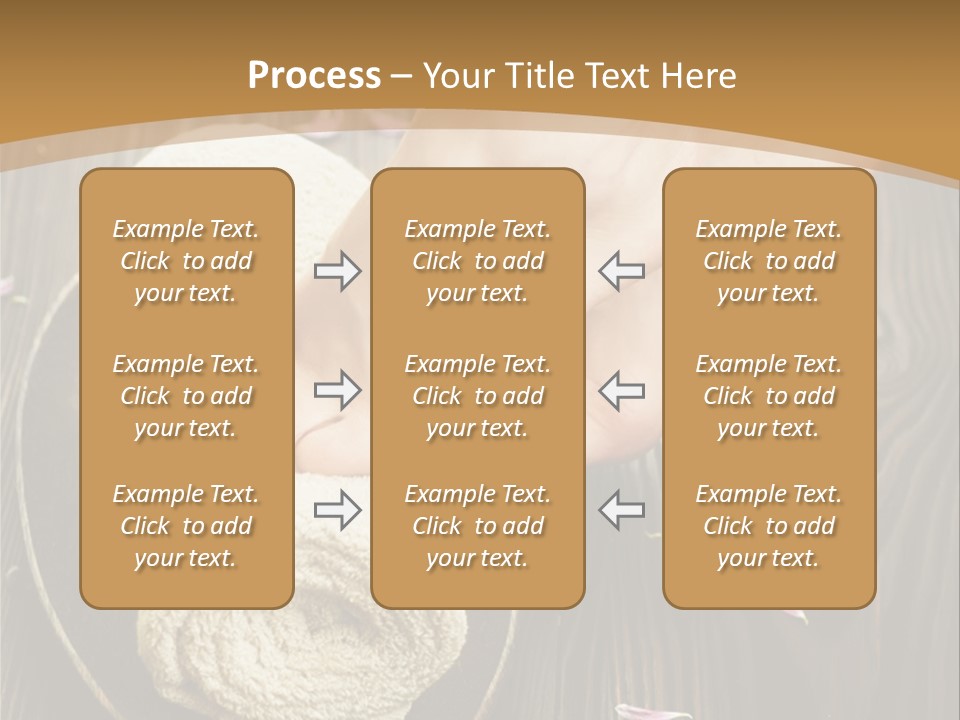 Process – Your Title Text Here

Example Text. Click to add your text.

Example Text. Click to add your text.

Example Text. Click to add your text.

Example Text. Click to add your text.

Example Text. Click to add your text.

Example Text. Click to add your text.

Example Text. Click to add your text.

Example Text. Click to add your text.

Example Text. Click to add your text.